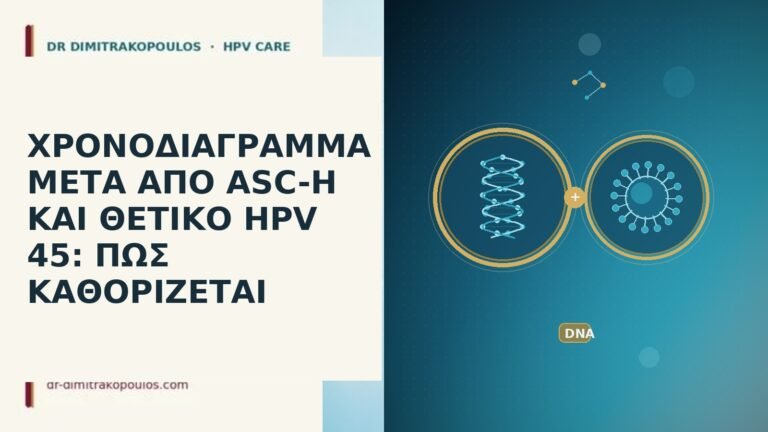 DR DIMITRAKOPOULOS · HPV CARE

ΧΡΟΝΟΔΙΑΓΡΑΜΜΑ ΜΕΤΑ ΑΠΟ ASC-H ΚΑΙ ΘΕΤΙΚΟ HPV 45: ΠΩΣ ΚΑΘΟΡΙΖΕΤΑΙ

+

DNA

dr-dimitrakopoulos.com